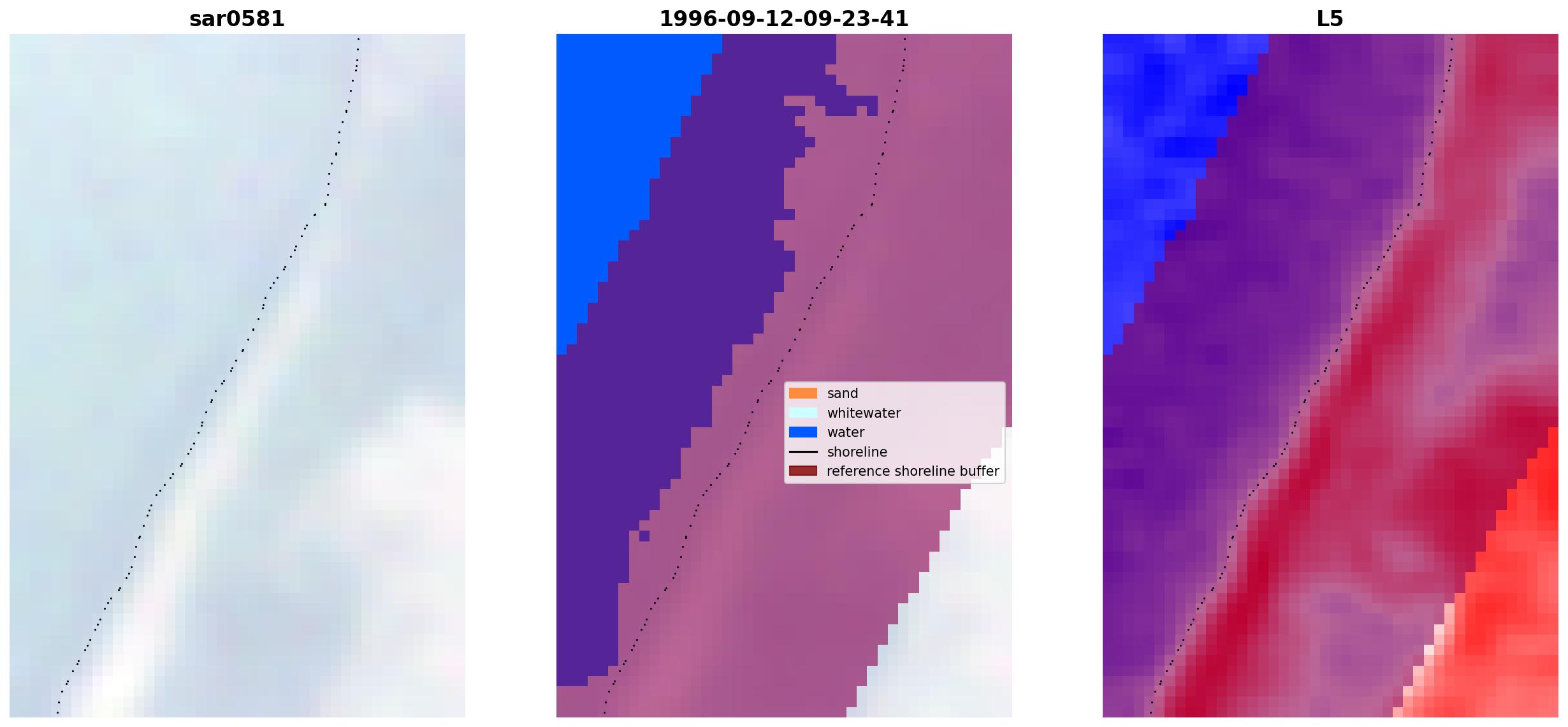 sar0581

1996-09-12-09-23-41

sand
whitewater
water
shoreline
reference shoreline buffer

L5